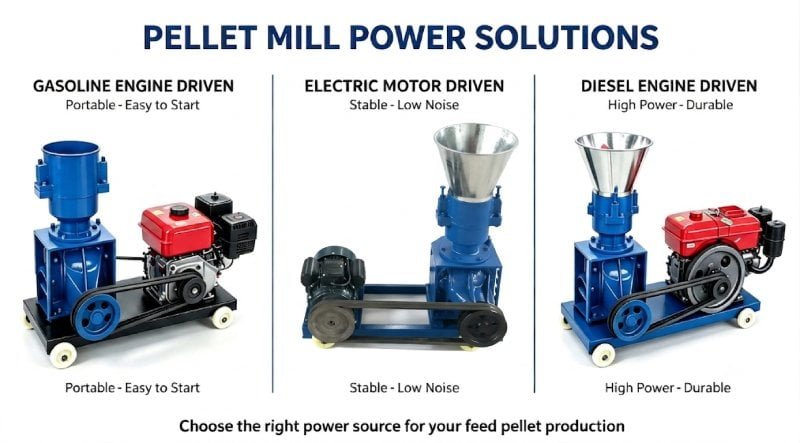 PELLET MILL POWER SOLUTIONS

GASOLINE ENGINE DRIVEN
Portable - Easy to Start

Portable - Easy to Start

ELECTRIC MOTOR DRIVEN
Stable - Low Noise

Stable - Low Noise

DIESEL ENGINE DRIVEN
High Power - Durable

High Power - Durable

Choose the right power source for your feed pellet production